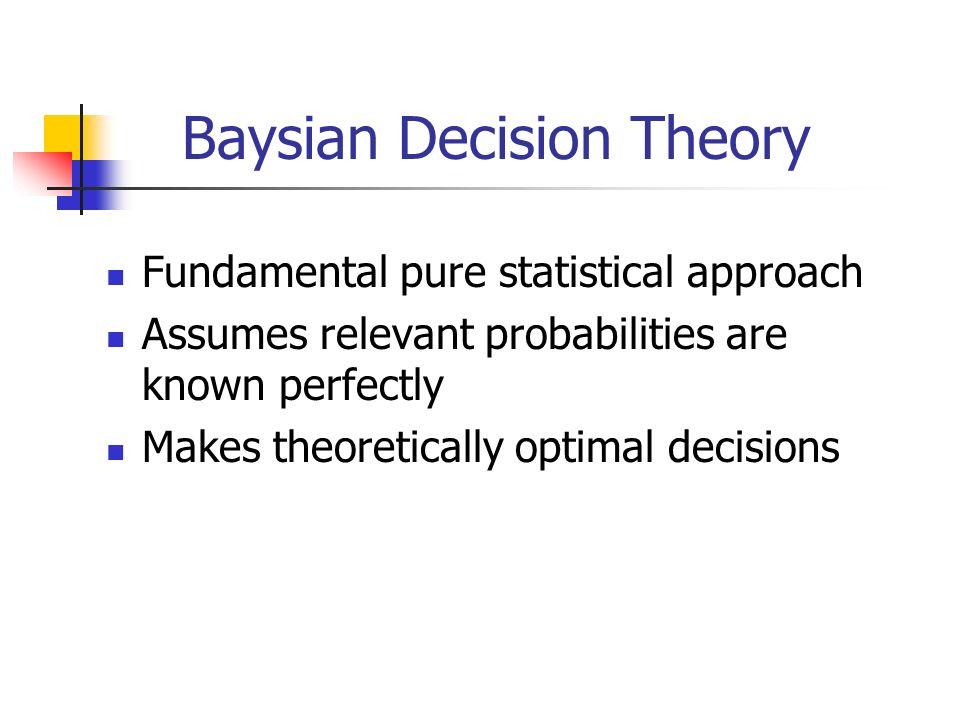 Baysian Decision Theory

- Fundamental pure statistical approach
- Assumes relevant probabilities are known perfectly
- Makes theoretically optimal decisions